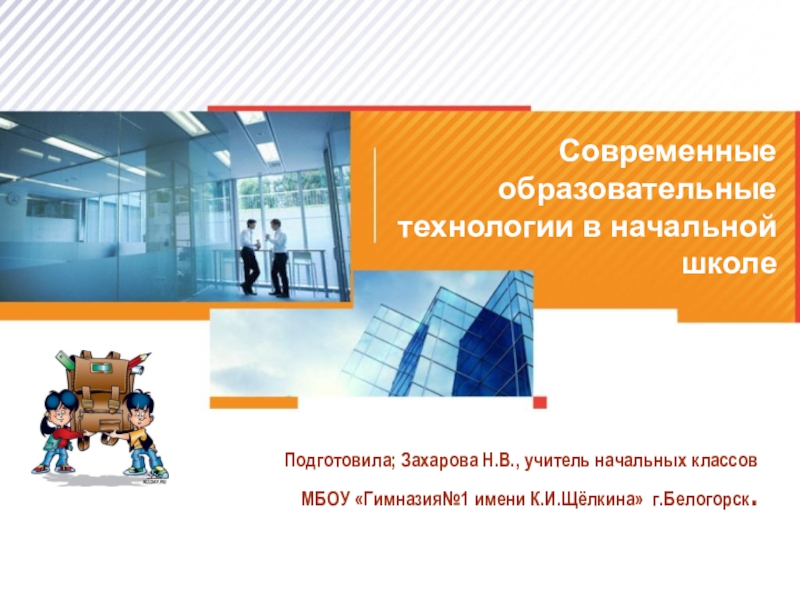 Современные образовательные технологии в начальной школе

Подготовила; Захарова Н.В., учитель начальных классов

МБОУ «Гимназия№1 имени К.И.Щёлкина» г.Белогорск.